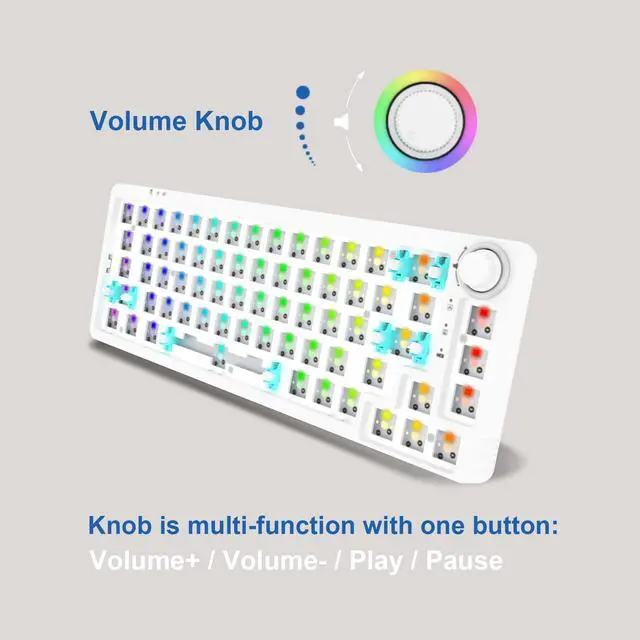 Volume Knob

Knob is multi-function with one button:
Volume+ / Volume- / Play / Pause